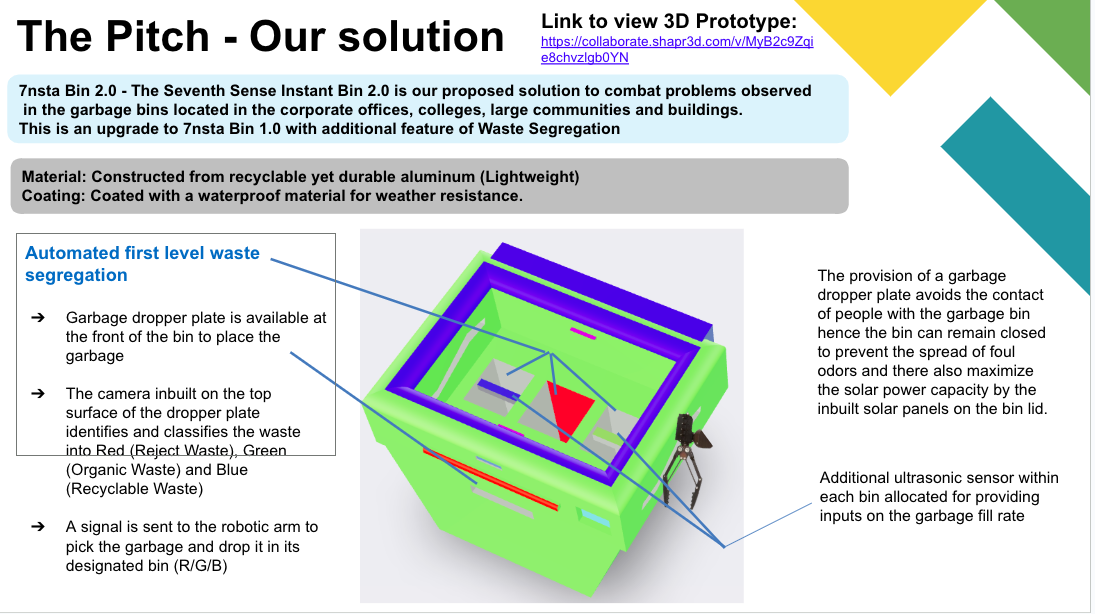 The Pitch - Our solution

Link to view 3D Prototype:
https://collaborate.shapr3d.com/v/MyB2c9Zqie8chvzlgb0YN

7nsta Bin 2.0 - The Seventh Sense Instant Bin 2.0 is our proposed solution to combat problems observed in the garbage bins located in the corporate offices, colleges, large communities and buildings.
This is an upgrade to 7nsta Bin 1.0 with additional feature of Waste Segregation

Material: Constructed from recyclable yet durable aluminum (Lightweight)
Coating: Coated with a waterproof material for weather resistance.

Automated first level waste segregation

➔ Garbage dropper plate is available at the front of the bin to place the garbage

➔ The camera inbuilt on the top surface of the dropper plate identifies and classifies the waste into Red (Reject Waste), Green (Organic Waste) and Blue (Recyclable Waste)

➔ A signal is sent to the robotic arm to pick the garbage and drop it in its designated bin (R/G/B)

The provision of a garbage dropper plate avoids the contact of people with the garbage bin hence the bin can remain closed to prevent the spread of foul odors and there also maximize the solar power capacity by the inbuilt solar panels on the bin lid.

Additional ultrasonic sensor within each bin allocated for providing inputs on the garbage fill rate